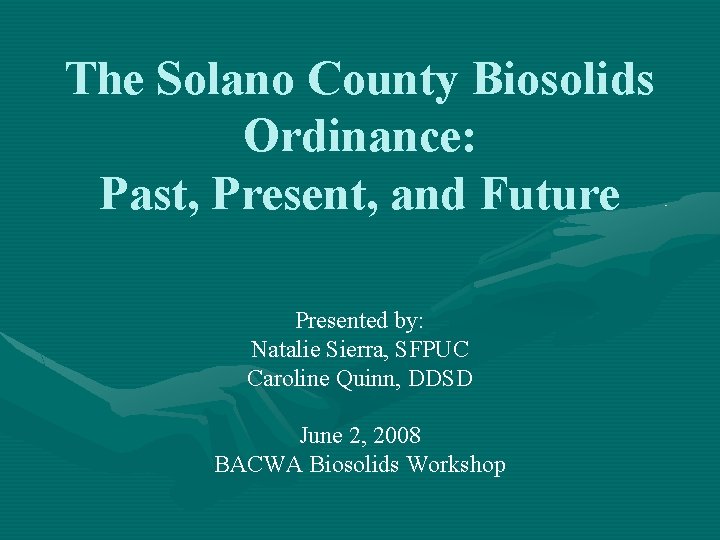 The Solano County Biosolids Ordinance:
Past, Present, and Future

Presented by:
Natalie Sierra, SFPUC
Caroline Quinn, DDSD

June 2, 2008
BACWA Biosolids Workshop